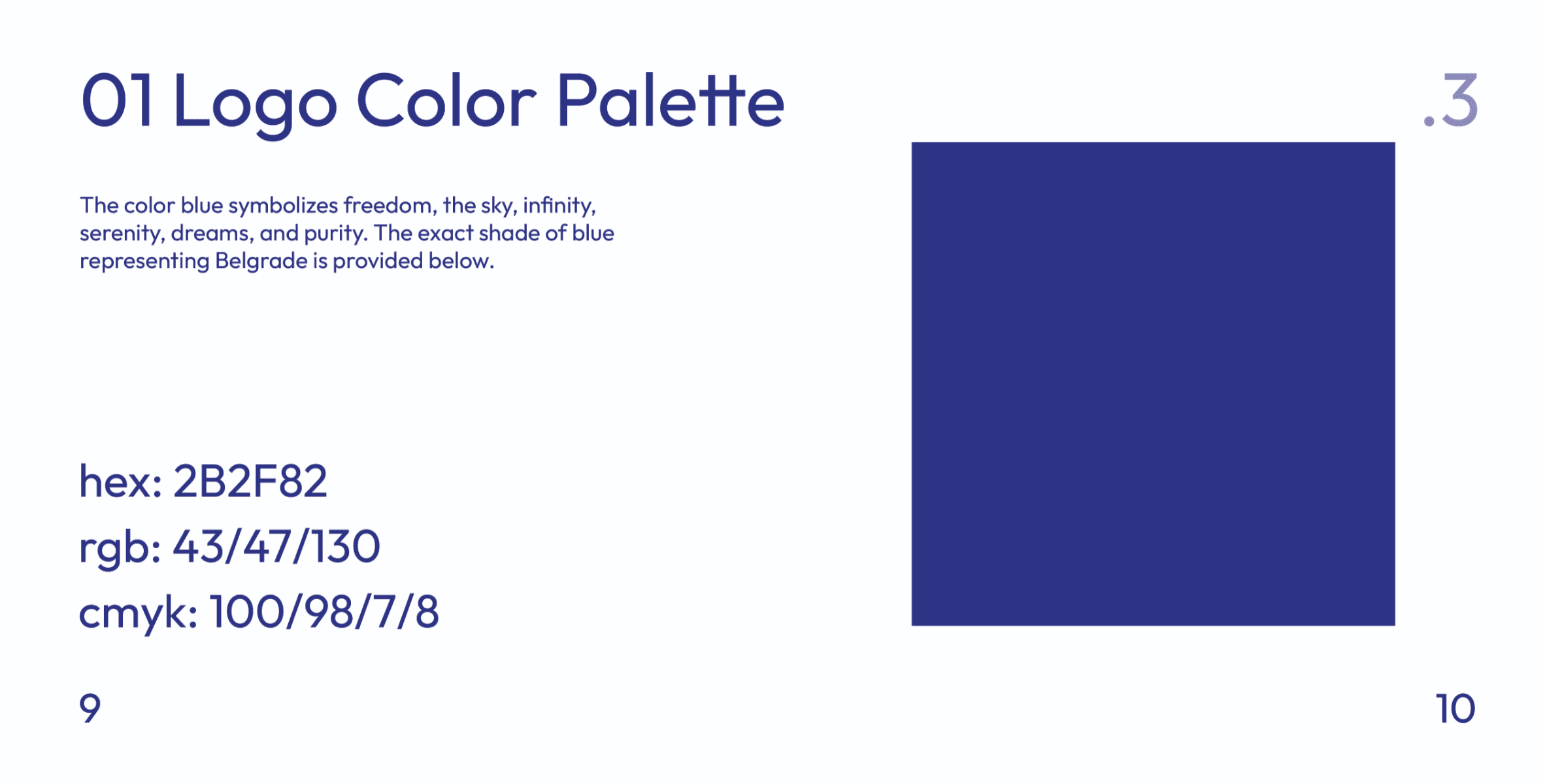 01 Logo Color Palette

.3

The color blue symbolizes freedom, the sky, infinity, serenity, dreams, and purity. The exact shade of blue representing Belgrade is provided below.

hex: 2B2F82
rgb: 43/47/130
cmyk: 100/98/7/8

9

10